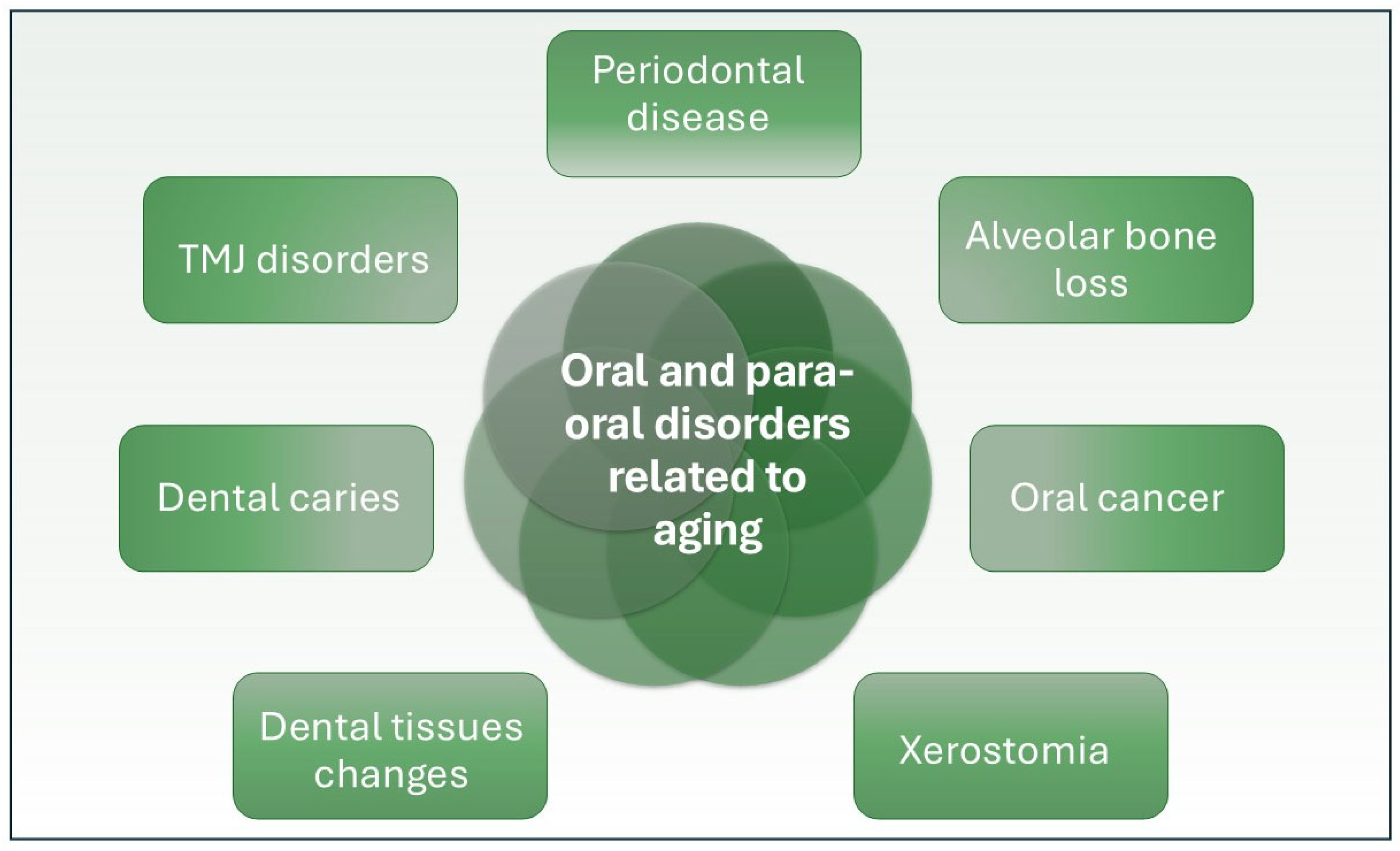 Periodontal disease

TMJ disorders

Alveolar bone loss

Oral and para-oral disorders related to aging

Dental caries

Oral cancer

Dental tissues changes

Xerostomia